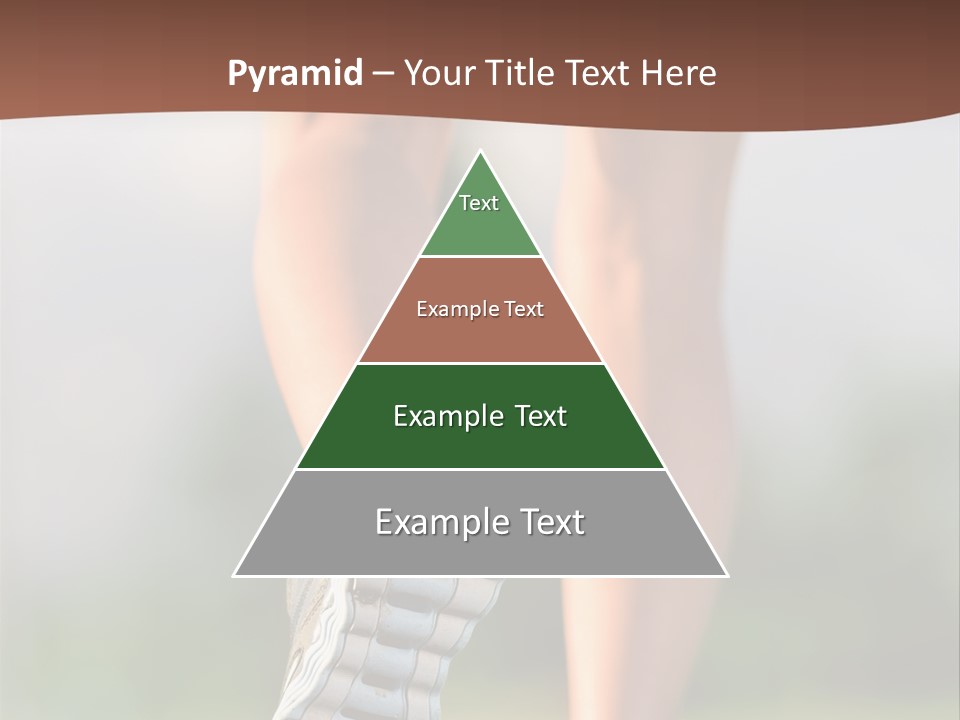 Pyramid – Your Title Text Here

Text

Example Text

Example Text

Example Text